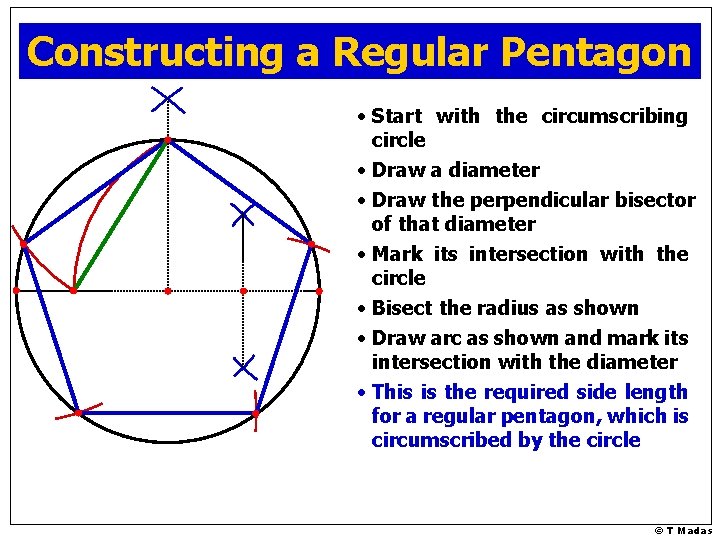 Constructing a Regular Pentagon

• Start with the circumscribing circle
• Draw a diameter
• Draw the perpendicular bisector of that diameter
• Mark its intersection with the circle
• Bisect the radius as shown
• Draw arc as shown and mark its intersection with the diameter
• This is the required side length for a regular pentagon, which is circumscribed by the circle

© T Madas